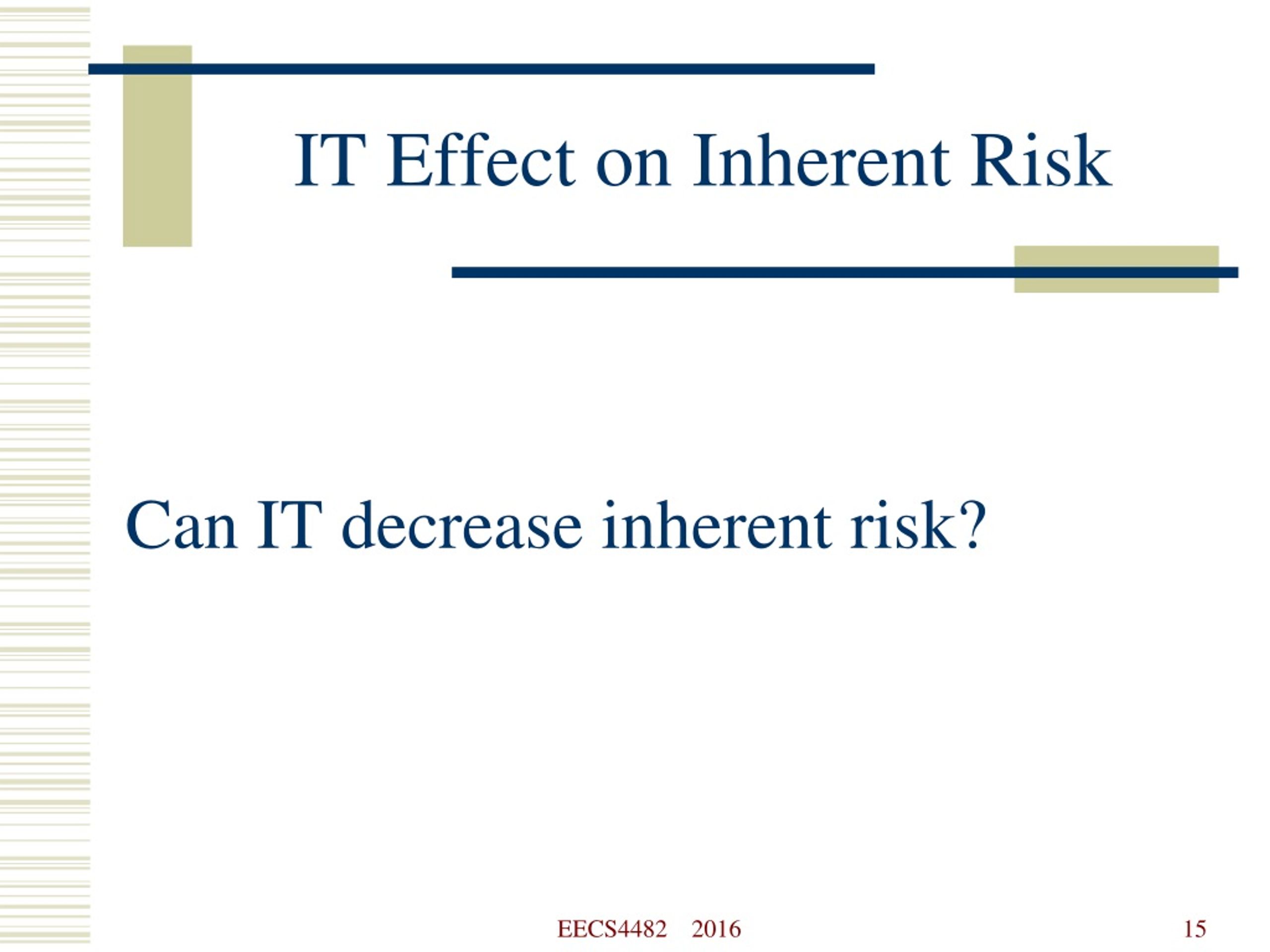 IT Effect on Inherent Risk

Can IT decrease inherent risk?

EECS4482 2016

15